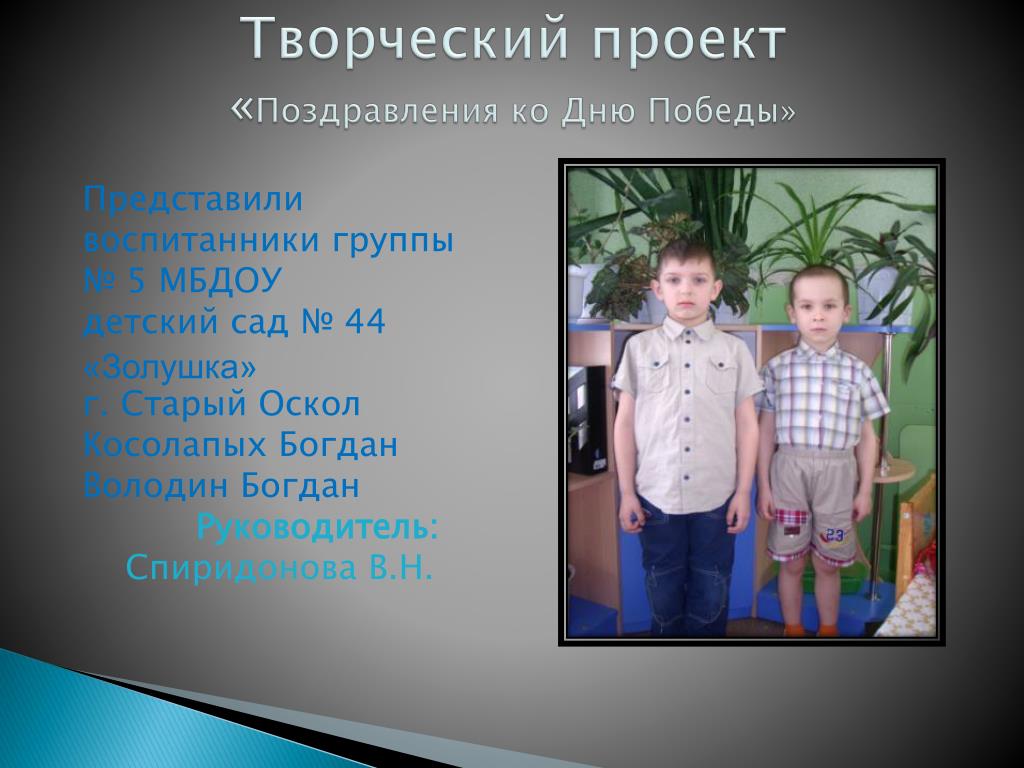 Творческий проект
«Поздравления ко Дню Победы»

Представили воспитанники группы № 5 МБДОУ детский сад № 44 «Золушка»
г. Старый Оскол
Косолапых Богдан
Володин Богдан
Руководитель:
Спиридонова В.Н.

23